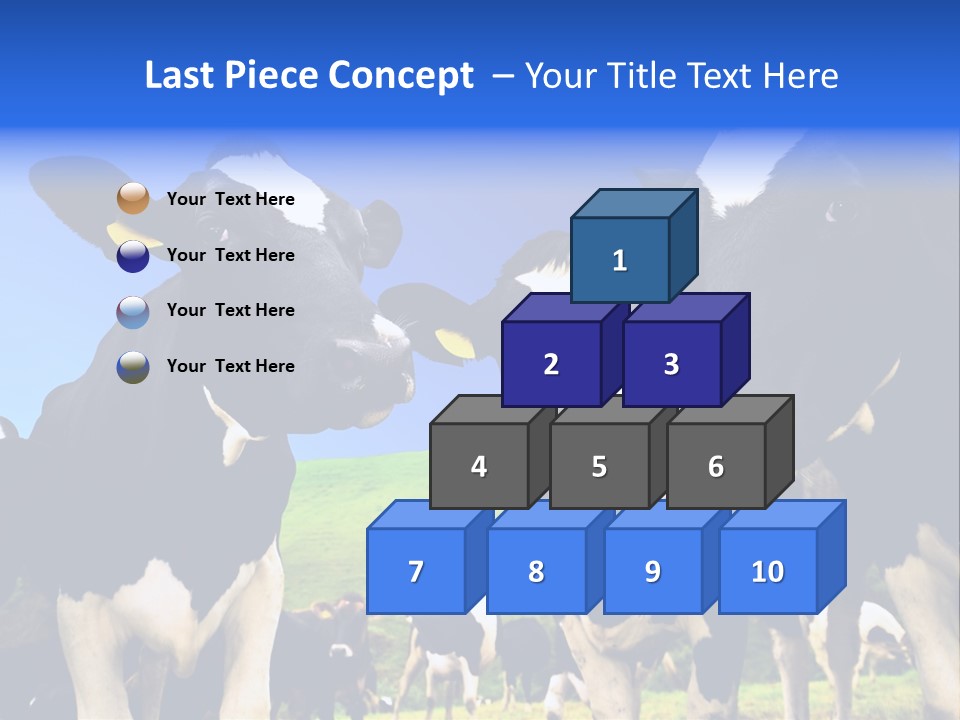 Last Piece Concept – Your Title Text Here

Your Text Here

Your Text Here

Your Text Here

Your Text Here

1

2 3

4 5 6

7 8 9 10